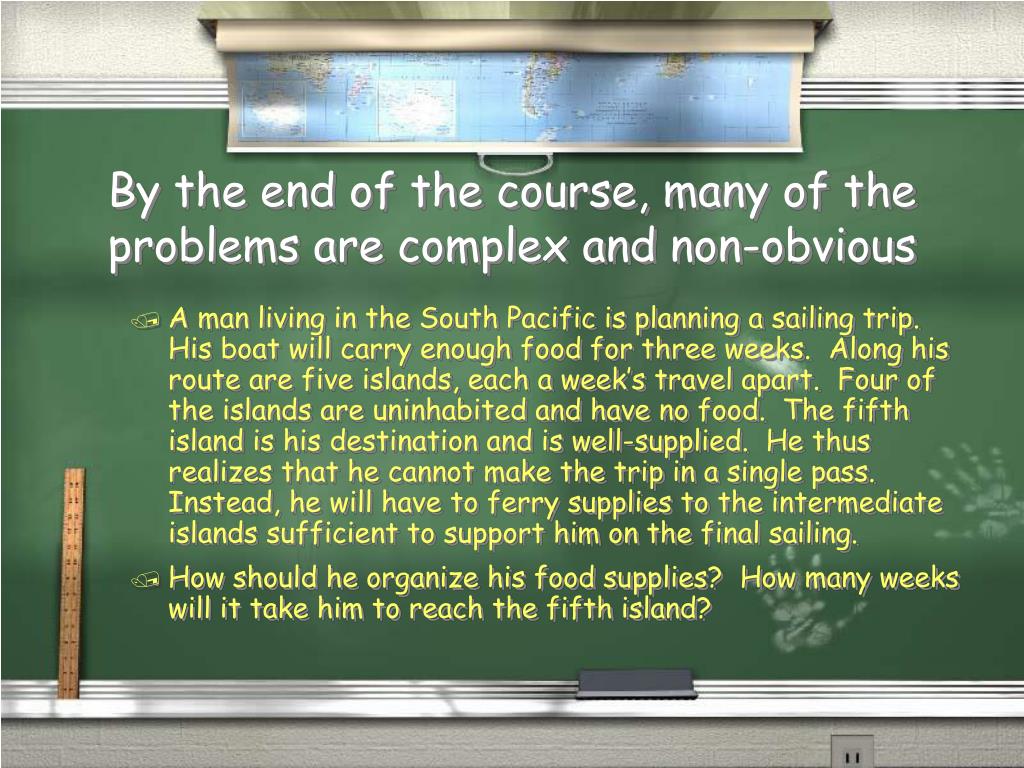 By the end of the course, many of the problems are complex and non-obvious

A man living in the South Pacific is planning a sailing trip. His boat will carry enough food for three weeks. Along his route are five islands, each a week's travel apart. Four of the islands are uninhabited and have no food. The fifth island is his destination and is well-supplied. He thus realizes that he cannot make the trip in a single pass. Instead, he will have to ferry supplies to the intermediate islands sufficient to support him on the final sailing.

How should he organize his food supplies? How many weeks will it take him to reach the fifth island?